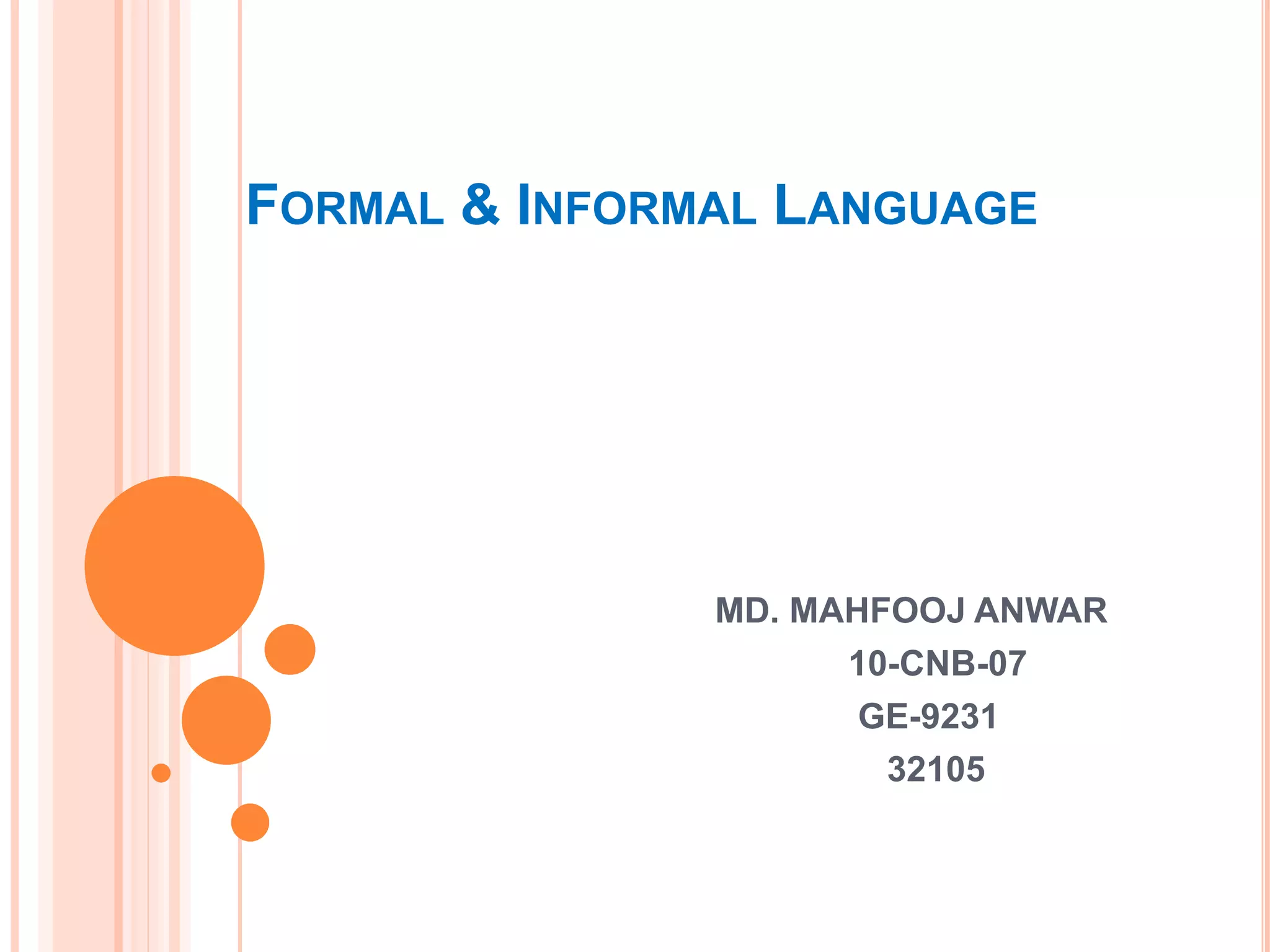 FORMAL & INFORMAL LANGUAGE

MD. MAHFOOJ ANWAR
10-CNB-07
GE-9231
32105